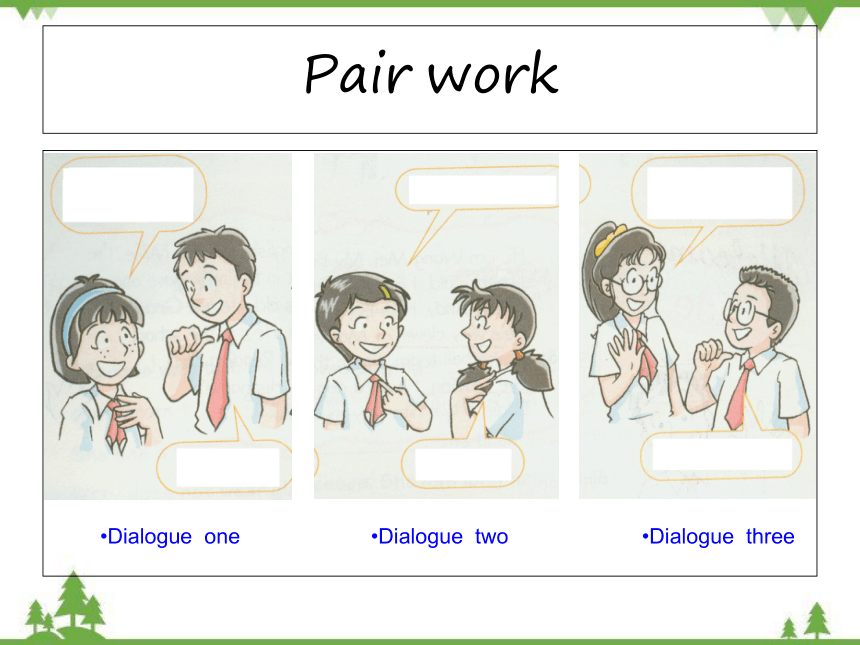 Pair work

•Dialogue one

•Dialogue two

•Dialogue three